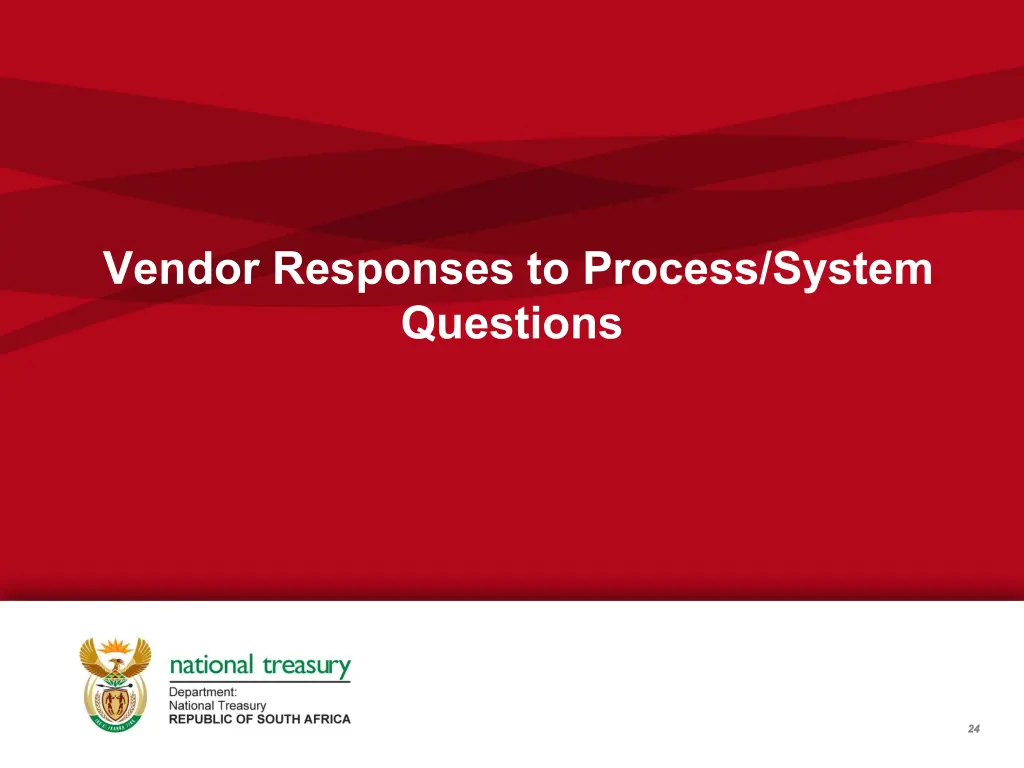 Vendor Responses to Process/System Questions

national treasury

Department:
National Treasury
REPUBLIC OF SOUTH AFRICA

24